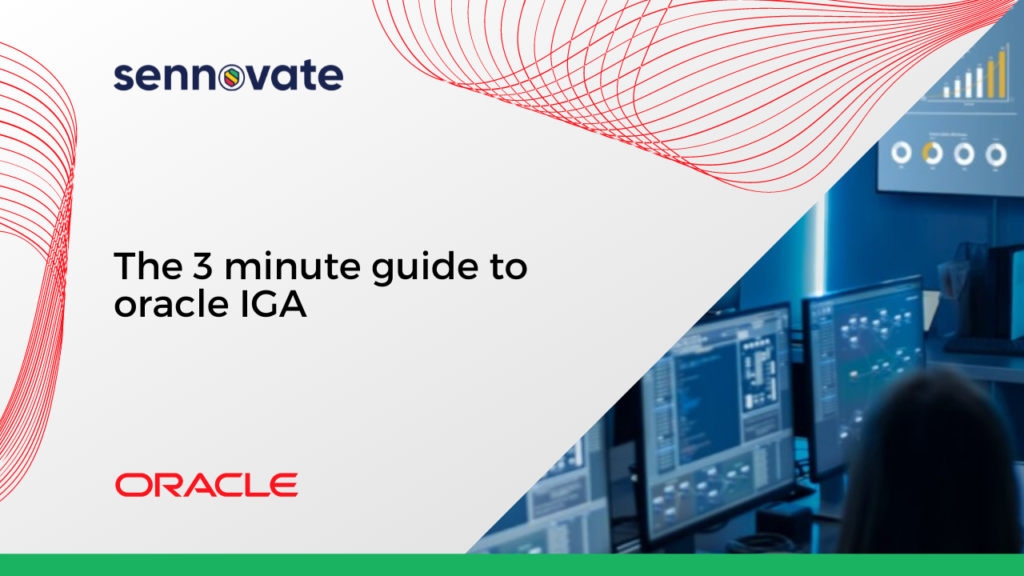 sennovate

The 3 minute guide to oracle IGA

ORACLE